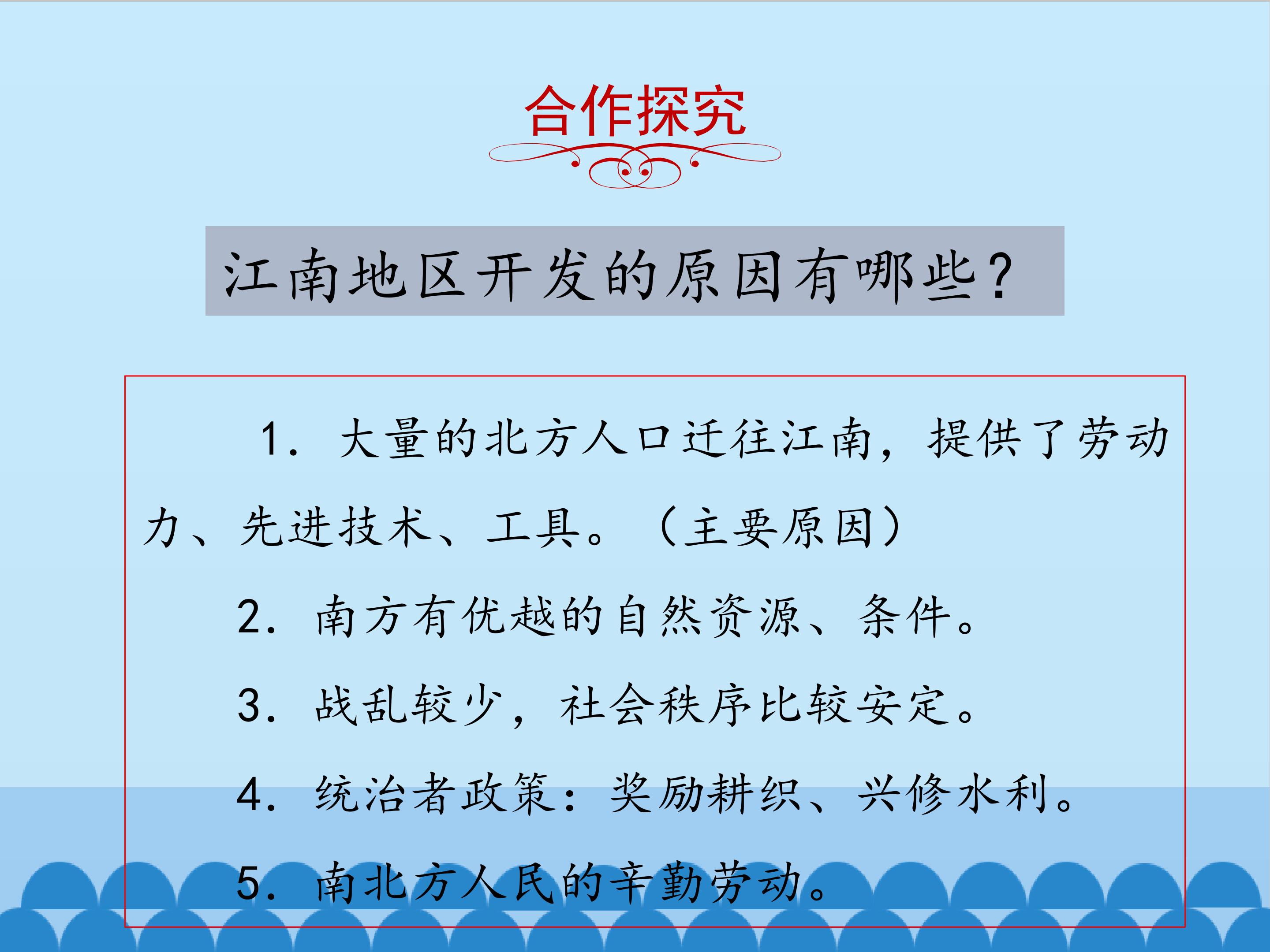 合作探究

江南地区开发的原因有哪些?

1.大量的北方人口迁往江南，提供了劳动力、先进技术、工具。（主要原因）

2.南方有优越的自然资源、条件。

3.战乱较少，社会秩序比较安定。

4.统治者政策：奖励耕织、兴修水利。

5.南北方人民的辛勤劳动。